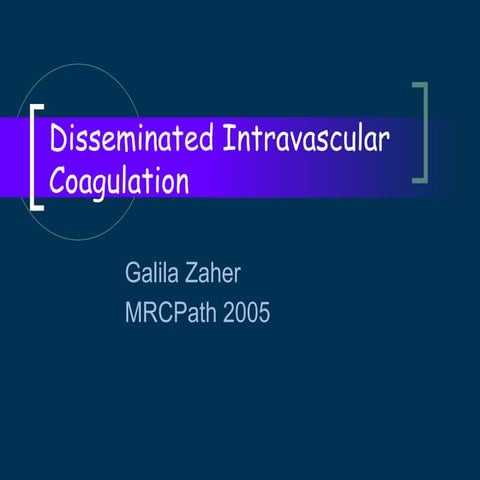 Disseminated Intravascular Coagulation

Galila Zaher
MRCPath 2005